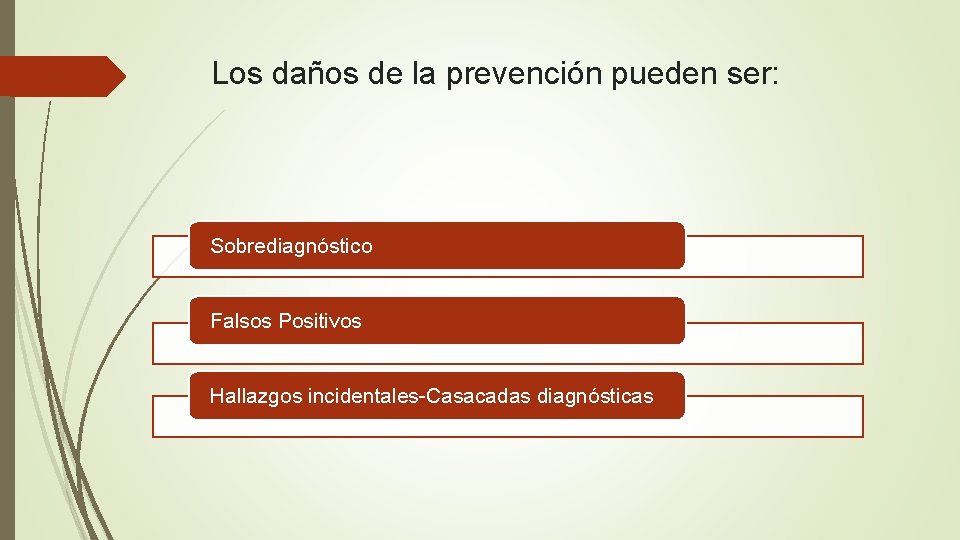 Los daños de la prevención pueden ser:

Sobrediagnóstico

Falsos Positivos

Hallazgos incidentales-Casacadas diagnósticas